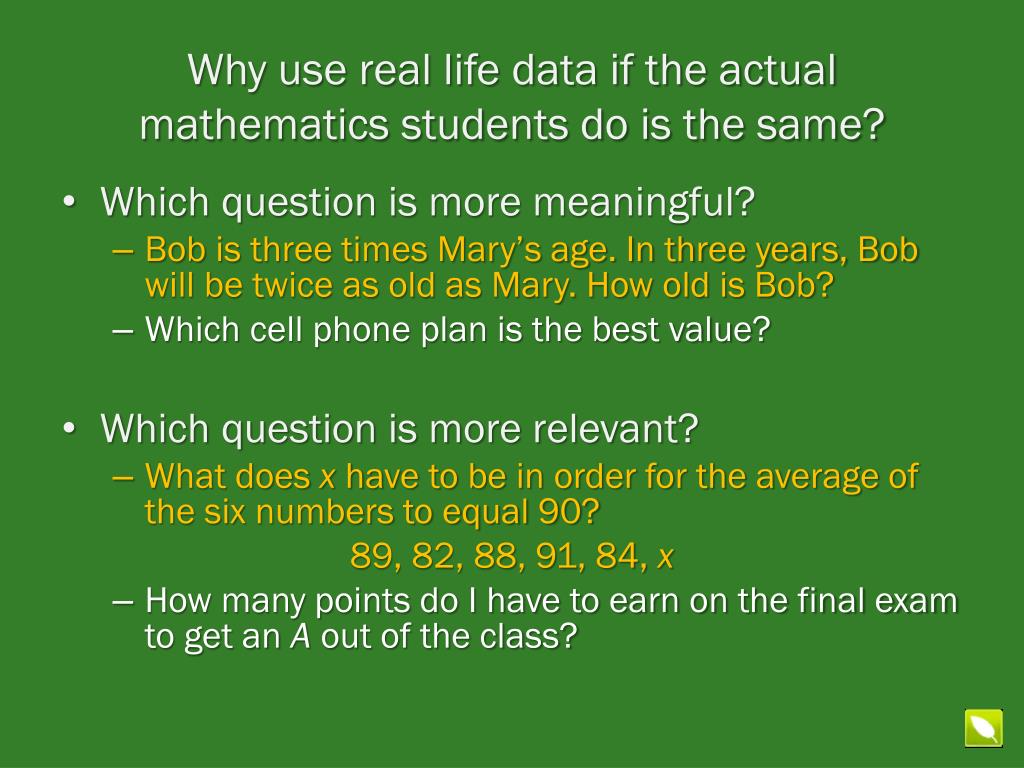 Why use real life data if the actual mathematics students do is the same?

• Which question is more meaningful?
– Bob is three times Mary's age. In three years, Bob will be twice as old as Mary. How old is Bob?
– Which cell phone plan is the best value?

• Which question is more relevant?
– What does $x$ have to be in order for the average of the six numbers to equal 90?
89, 82, 88, 91, 84, $x$
– How many points do I have to earn on the final exam to get an $A$ out of the class?